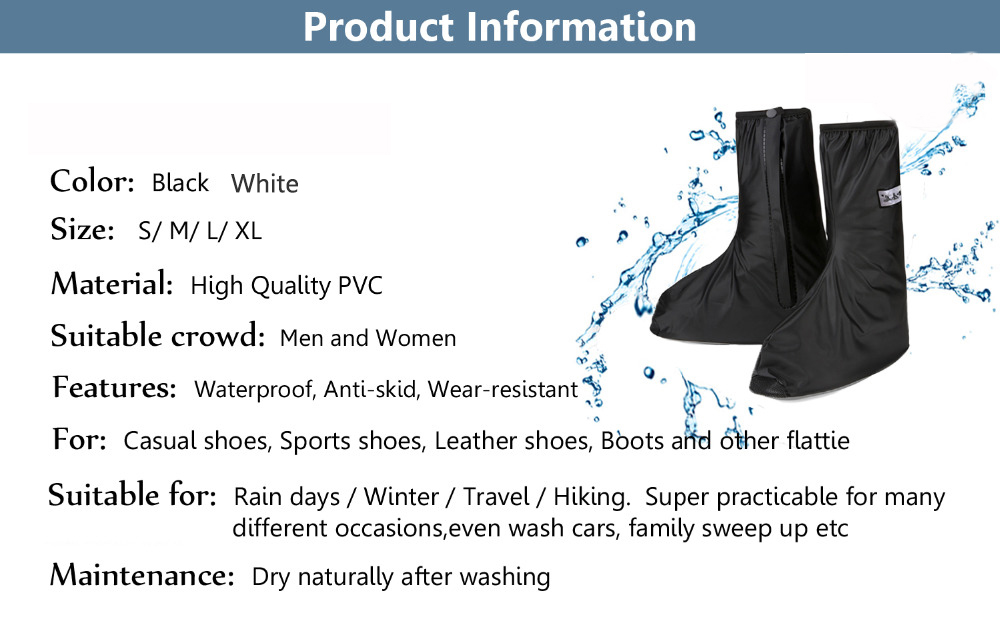 Product Information

Color: Black White

Size: S/ M/ L/ XL

Material: High Quality PVC

Suitable crowd: Men and Women

Features: Waterproof, Anti-skid, Wear-resistant

For: Casual shoes, Sports shoes, Leather shoes, Boots and other flattie

Suitable for: Rain days / Winter / Travel / Hiking. Super practicable for many different occasions,even wash cars, family sweep up etc

Maintenance: Dry naturally after washing